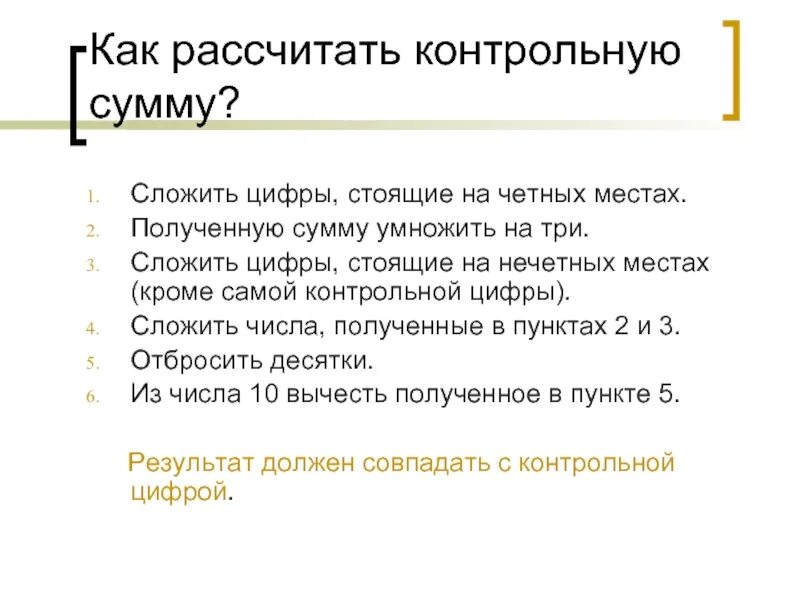 Как рассчитать контрольную сумму?

1. Сложить цифры, стоящие на четных местах.
2. Полученную сумму умножить на три.
3. Сложить цифры, стоящие на нечетных местах (кроме самой контрольной цифры).
4. Сложить числа, полученные в пунктах 2 и 3.
5. Отбросить десятки.
6. Из числа 10 вычесть полученное в пункте 5.

Результат должен совпадать с контрольной цифрой.